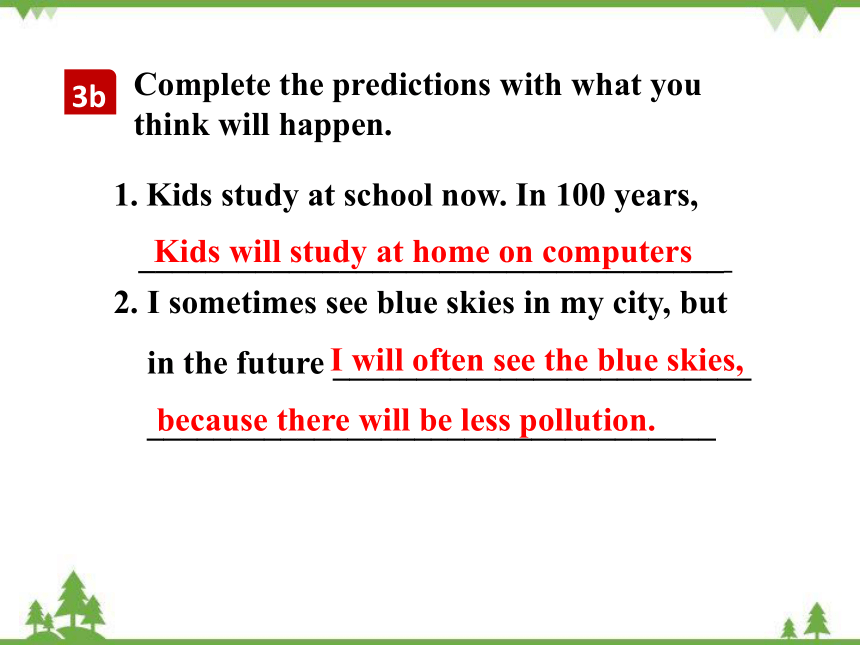 3b Complete the predictions with what you think will happen.

1. Kids study at school now. In 100 years, Kids will study at home on computers

2. I sometimes see blue skies in my city, but in the future I will often see the blue skies, because there will be less pollution.